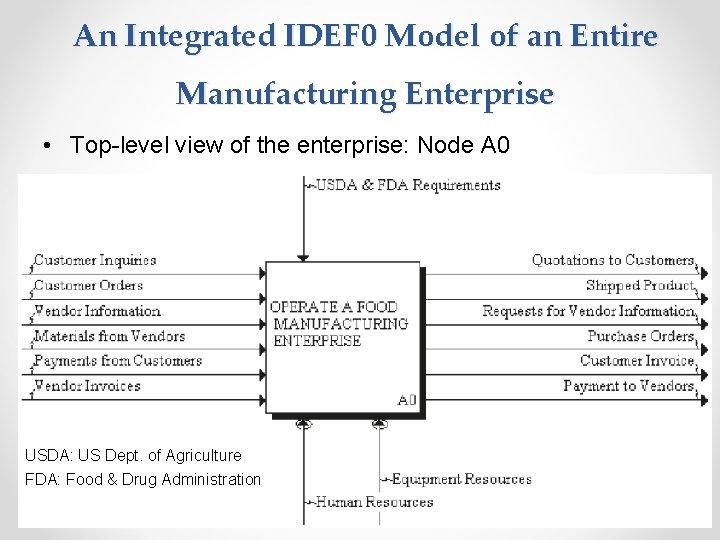 An Integrated IDEF0 Model of an Entire Manufacturing Enterprise

• Top-level view of the enterprise: Node A0

USDA & FDA Requirements

Customer Inquiries
Customer Orders
Vendor Information
Materials from Vendors
Payments from Customers
Vendor Invoices

OPERATE A FOOD MANUFACTURING ENTERPRISE

A0

Quotations to Customers
Shipped Product
Requests for Vendor Information
Purchase Orders
Customer Invoice
Payment to Vendors

USDA: US Dept. of Agriculture
FDA: Food & Drug Administration

Equipment Resources
Human Resources